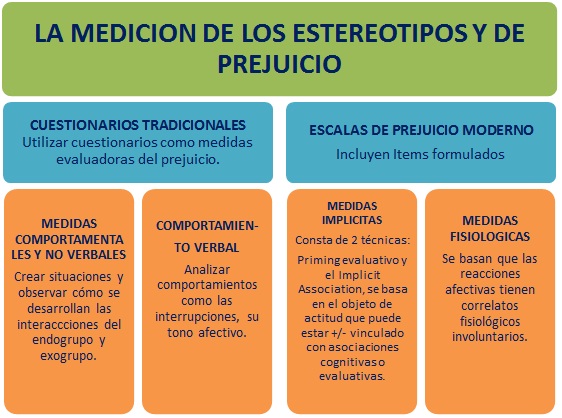 LA MEDICION DE LOS ESTEREOTIPOS Y DE PREJUICIO

CUESTIONARIOS TRADICIONALES
Utilizar cuestionarios como medidas evaluadoras del prejuicio.

ESCALAS DE PREJUICIO MODERNO
Incluyen Items formulados

MEDIDAS COMPORTAMENTALES Y NO VERBALES
Crear situaciones y observar cómo se desarrollan las interaccciones del endogrupo y exogrupo.

COMPORTAMIENTO VERBAL
Analizar comportamientos como las interrupciones, su tono afectivo.

MEDIDAS IMPLICITAS
Consta de 2 técnicas:
Priming evaluativo y el Implicit Association, se basa en el objeto de actitud que puede estar +/- vinculado con asociaciones cognitivas o evaluativas.

MEDIDAS FISIOLOGICAS
Se basan que las reacciones afectivas tienen correlatos fisiológicos involuntarios.